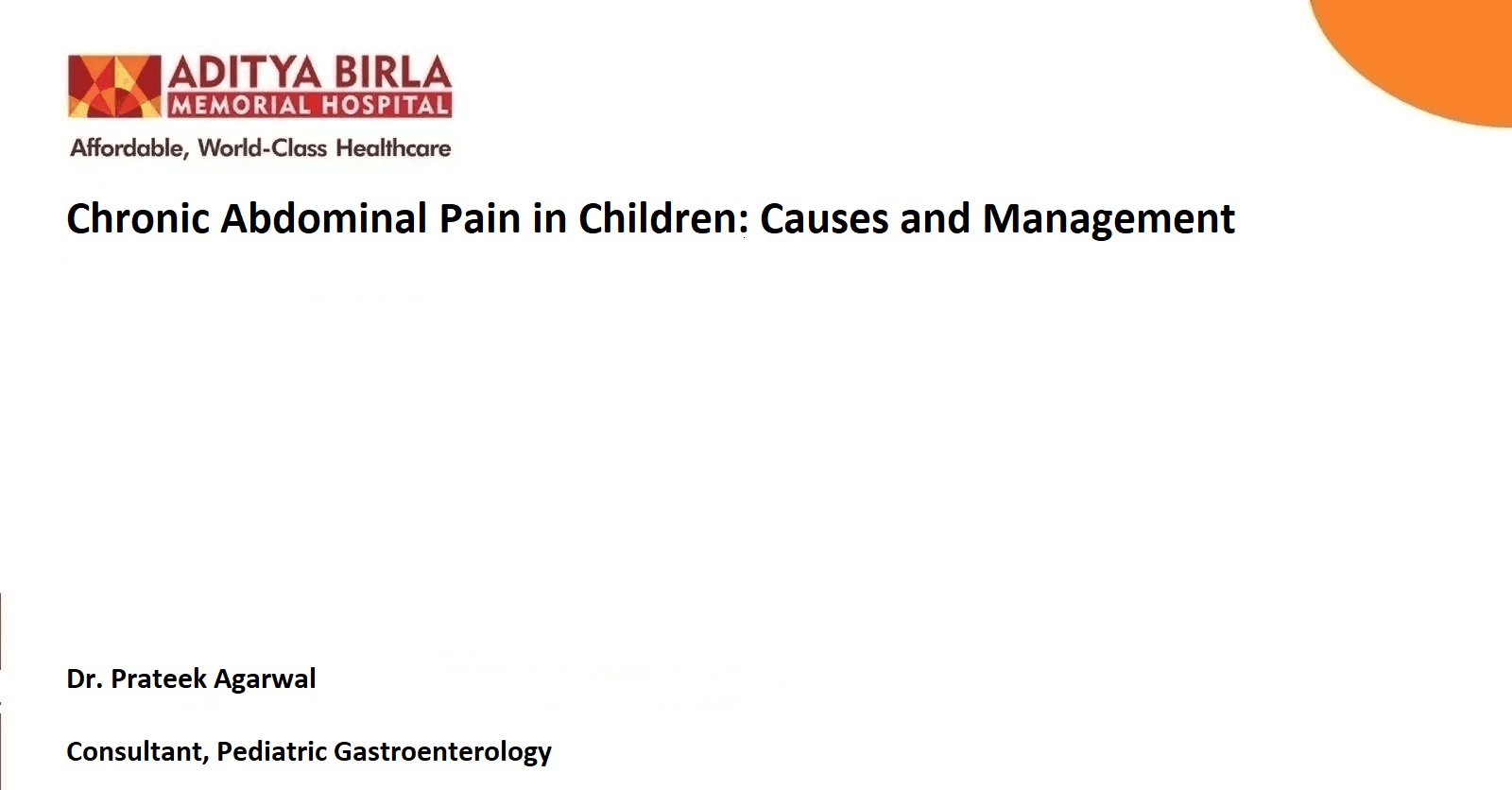 ADITYA BIRLA
MEMORIAL HOSPITAL
Affordable, World-Class Healthcare

Chronic Abdominal Pain in Children: Causes and Management

Dr. Prateek Agarwal

Consultant, Pediatric Gastroenterology